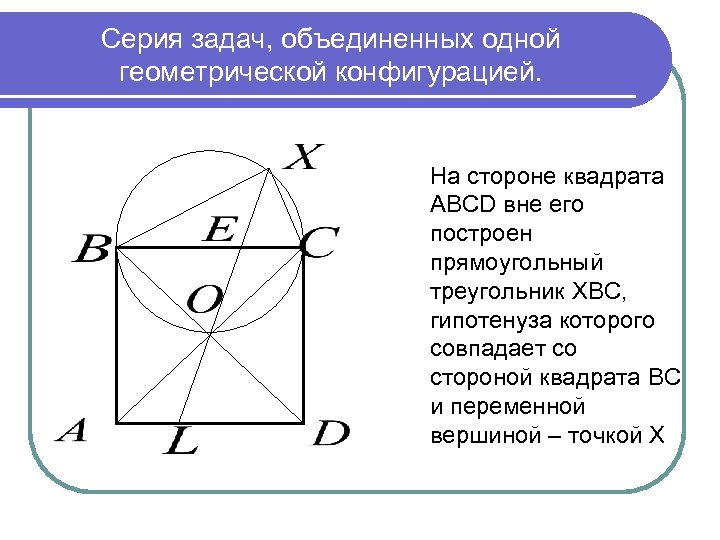 Серия задач, объединенных одной геометрической конфигурацией.

X

E

B

C

O

A

L

D

На стороне квадрата ABCD вне его построен прямоугольный треугольник XBC, гипотенуза которого совпадает со стороной квадрата BC и переменной вершиной – точкой X